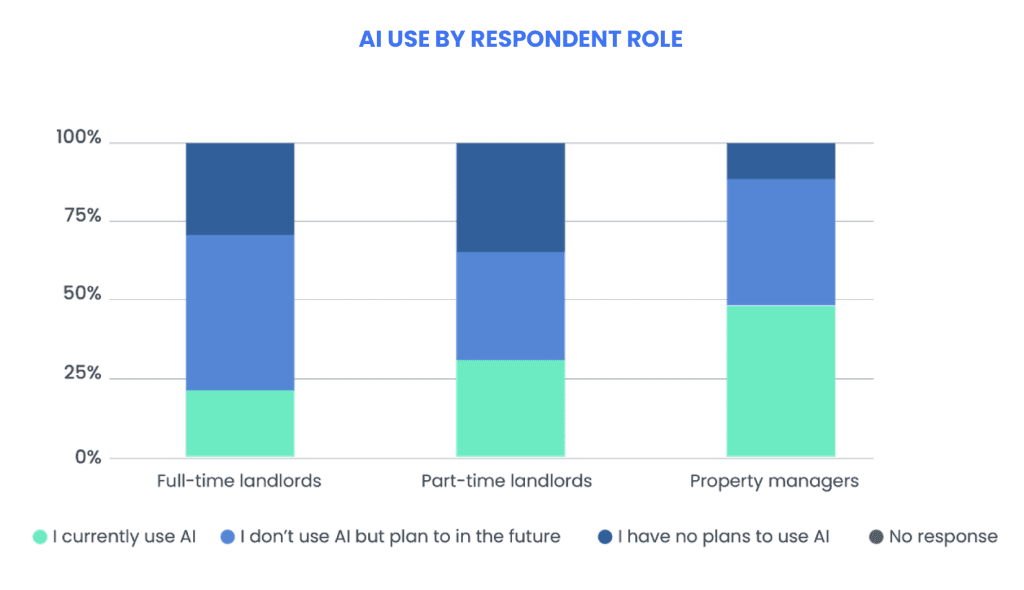 AI USE BY RESPONDENT ROLE

100%
75%
50%
25%
0%

Full-time landlords
Part-time landlords
Property managers

I currently use AI
I don't use AI but plan to in the future
I have no plans to use AI
No response